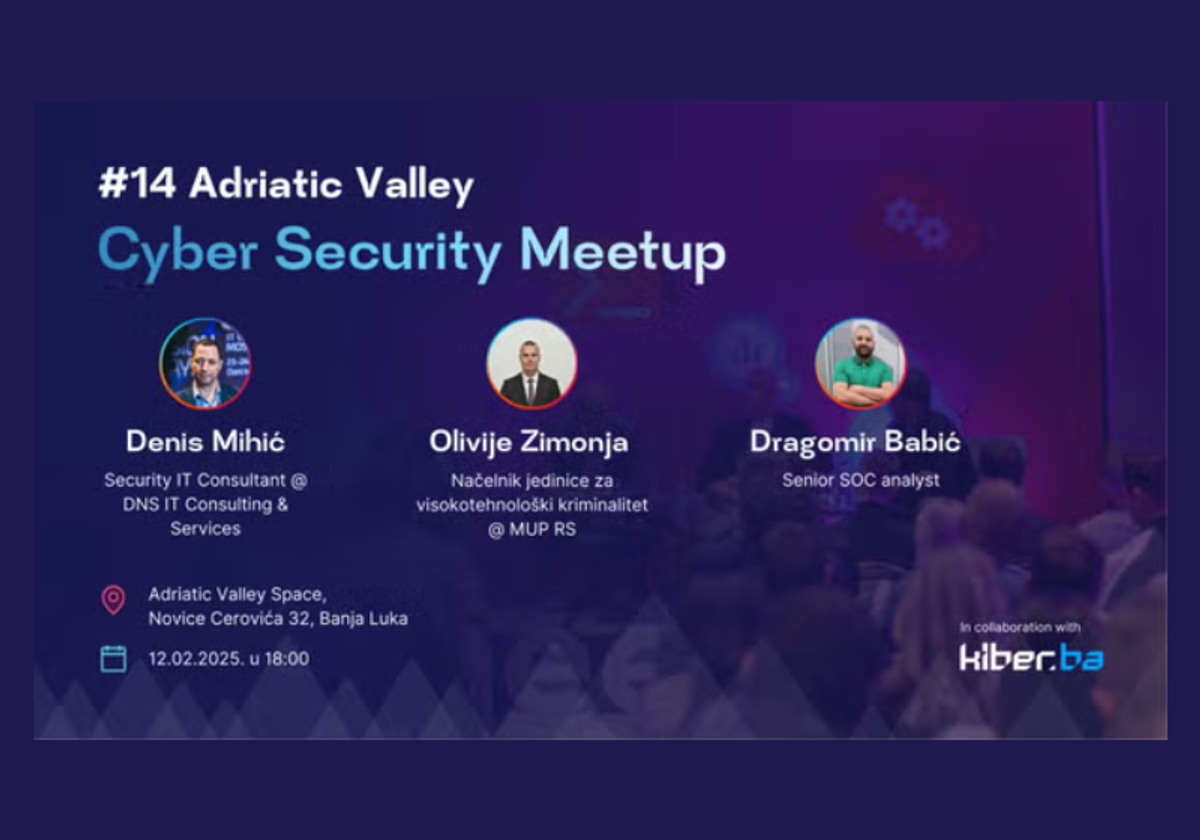 #14 Adriatic Valley
Cyber Security Meetup

Denis Mihić
Security IT Consultant @ DNS IT Consulting & Services

Olivije Zimonja
Načelnik jedinice za visokotehnološki kriminalitet @ MUP RS

Dragomir Babić
Senior SOC analyst

Adriatic Valley Space, Novice Cerovića 32, Banja Luka

12.02.2025. u 18:00

In collaboration with
kiber.ba